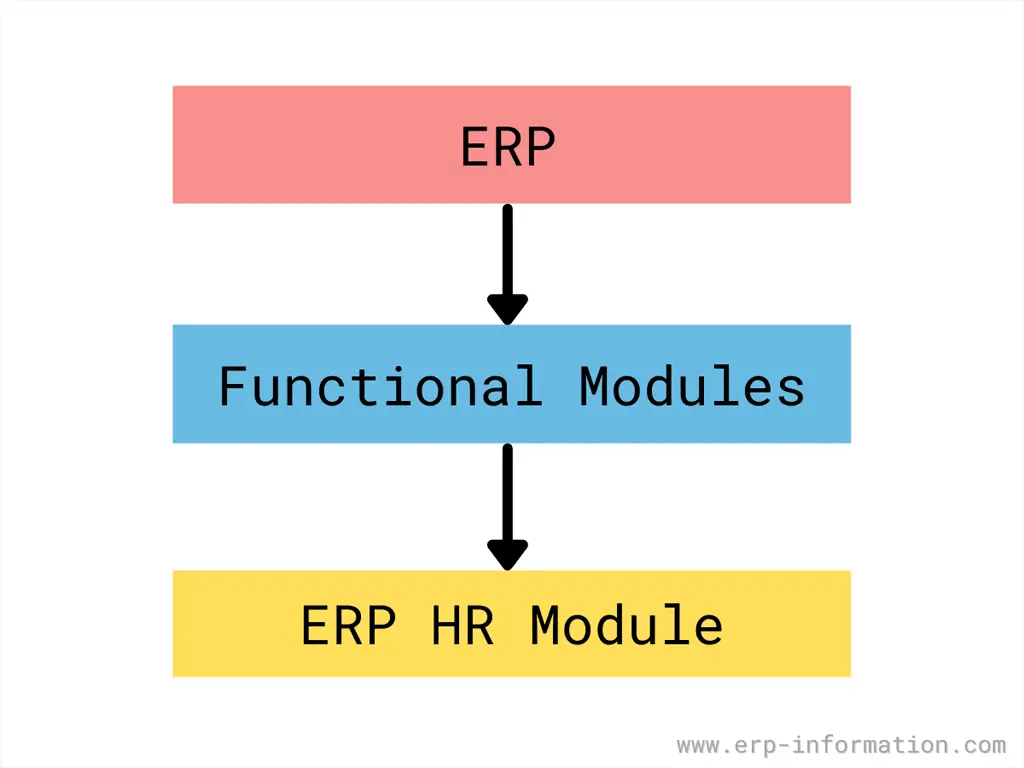 ERP

Functional Modules

ERP HR Module

www.erp-information.com